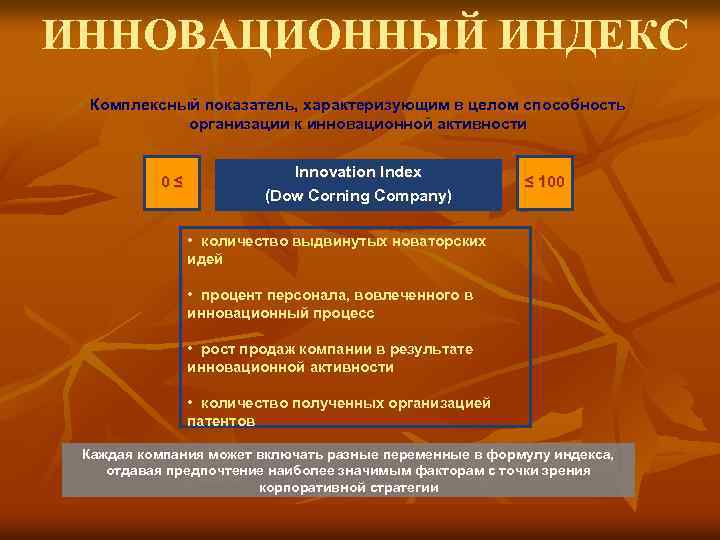 ИННОВАЦИОННЫЙ ИНДЕКС

Комплексный показатель, характеризующим в целом способность организации к инновационной активности

0 ≤

Innovation Index
(Dow Corning Company)

≤ 100

• количество выдвинутых новаторских идей

• процент персонала, вовлеченного в инновационный процесс

• рост продаж компании в результате инновационной активности

• количество полученных организацией патентов

Каждая компания может включать разные переменные в формулу индекса, отдавая предпочтение наиболее значимым факторам с точки зрения корпоративной стратегии